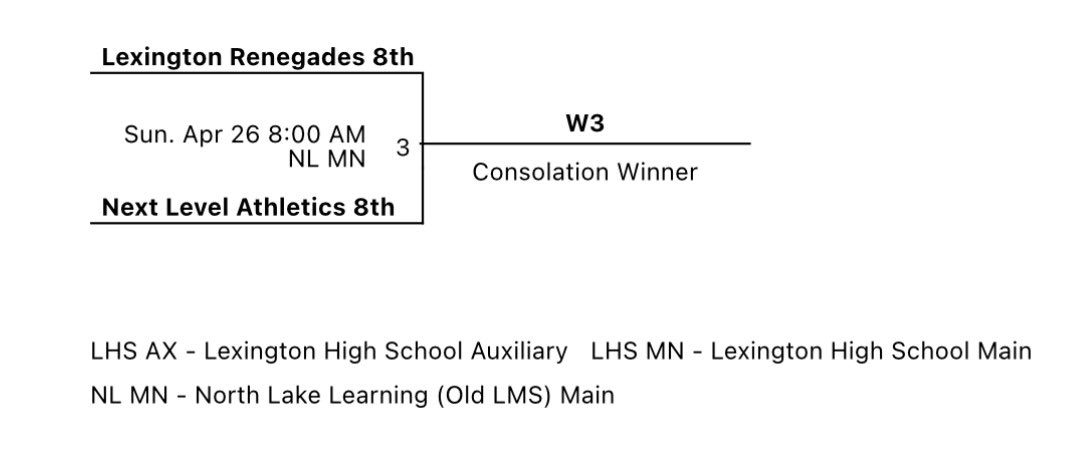 Lexington Renegades 8th

Sun. Apr 26 8:00 AM
NL MN

3

W3

Consolation Winner

Next Level Athletics 8th

LHS AX - Lexington High School Auxiliary   LHS MN - Lexington High School Main
NL MN - North Lake Learning (Old LMS) Main